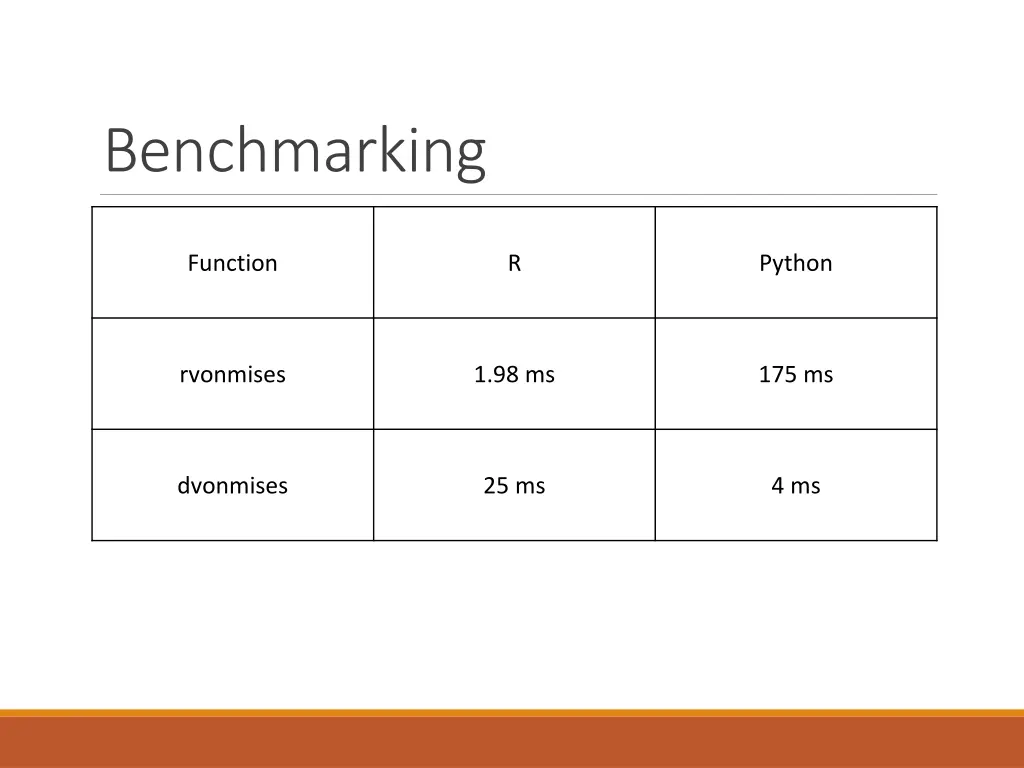 Benchmarking

| Function | R | Python |
|---|---|---|
| rvonmises | 1.98 ms | 175 ms |
| dvonmises | 25 ms | 4 ms |